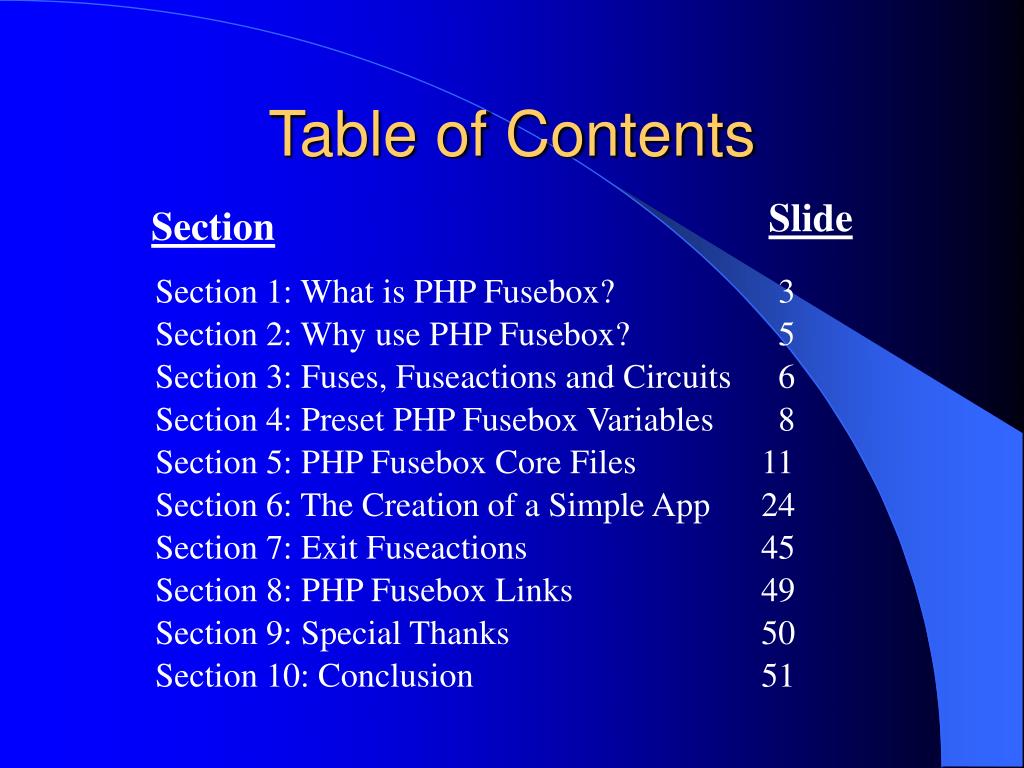 Table of Contents

| Section | Slide |
|---|---|
| Section 1: What is PHP Fusebox? | 3 |
| Section 2: Why use PHP Fusebox? | 5 |
| Section 3: Fuses, Fuseactions and Circuits | 6 |
| Section 4: Preset PHP Fusebox Variables | 8 |
| Section 5: PHP Fusebox Core Files | 11 |
| Section 6: The Creation of a Simple App | 24 |
| Section 7: Exit Fuseactions | 45 |
| Section 8: PHP Fusebox Links | 49 |
| Section 9: Special Thanks | 50 |
| Section 10: Conclusion | 51 |